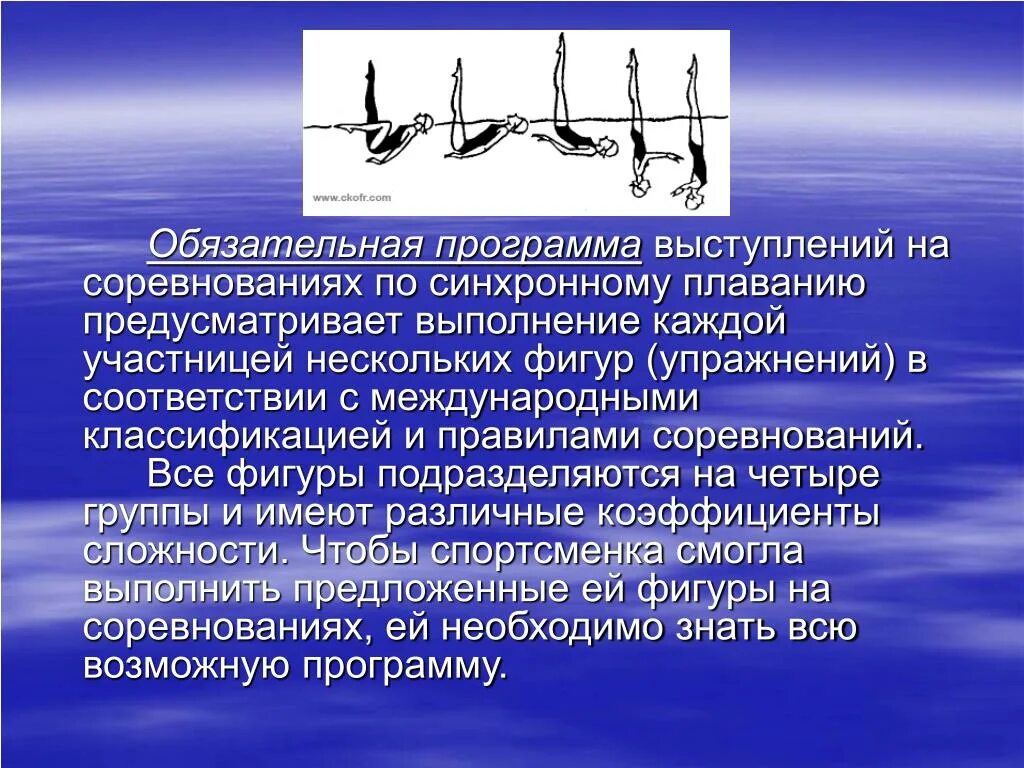 www.ckofr.com

Обязательная программа выступлений на соревнованиях по синхронному плаванию предусматривает выполнение каждой участницей нескольких фигур (упражнений) в соответствии с международными классификацией и правилами соревнований.

Все фигуры подразделяются на четыре группы и имеют различные коэффициенты сложности. Чтобы спортсменка смогла выполнить предложенные ей фигуры на соревнованиях, ей необходимо знать всю возможную программу.